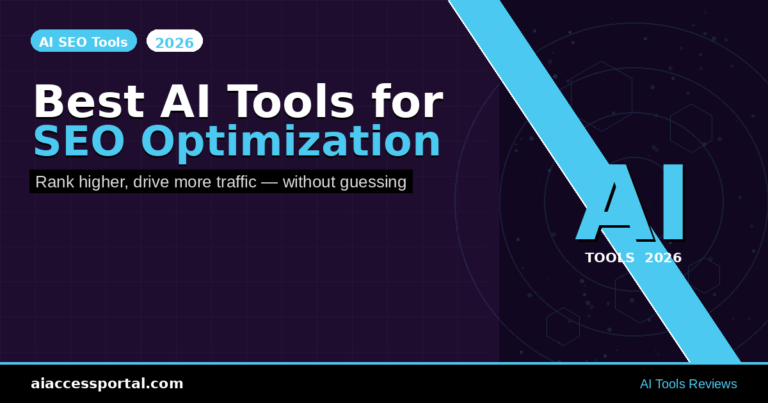 AI SEO Tools 2026

Best AI Tools for SEO Optimization

Rank higher, drive more traffic — without guessing

AI

TOOLS 2026

aiaccessportal.com

AI Tools Reviews